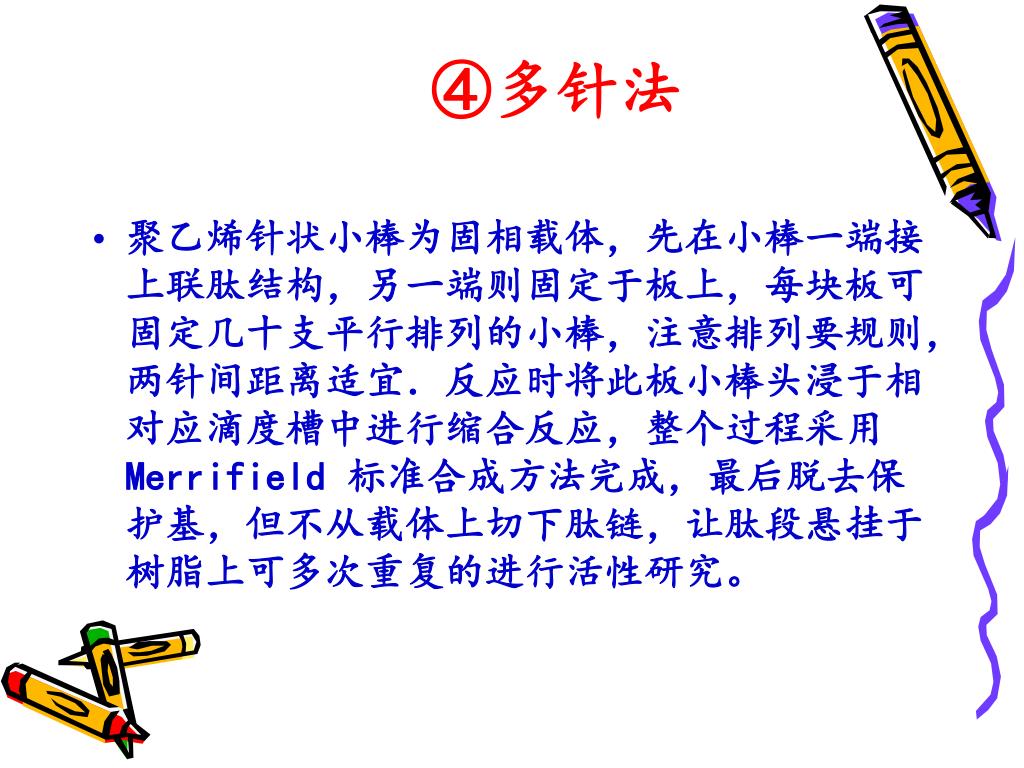 ④多针法

• 聚乙烯针状小棒为固相载体，先在小棒一端接上联肽结构，另一端则固定于板上，每块板可固定几十支平行排列的小棒，注意排列要规则，两针间距离适宜．反应时将此板小棒头浸于相对应滴度槽中进行缩合反应，整个过程采用 Merrifield 标准合成方法完成，最后脱去保护基，但不从载体上切下肽链，让肽段悬挂于树脂上可多次重复的进行活性研究。